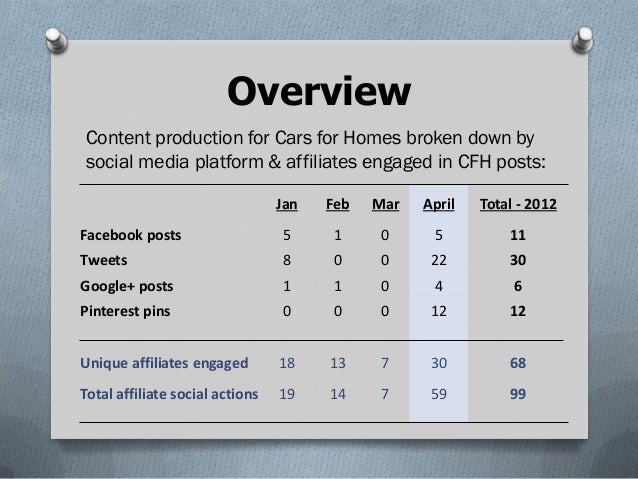 Overview

Content production for Cars for Homes broken down by social media platform & affiliates engaged in CFH posts:

| | Jan | Feb | Mar | April | Total - 2012 |
|---|---|---|---|---|---|
| Facebook posts | 5 | 1 | 0 | 5 | 11 |
| Tweets | 8 | 0 | 0 | 22 | 30 |
| Google+ posts | 1 | 1 | 0 | 4 | 6 |
| Pinterest pins | 0 | 0 | 0 | 12 | 12 |
| Unique affiliates engaged | 18 | 13 | 7 | 30 | 68 |
| Total affiliate social actions | 19 | 14 | 7 | 59 | 99 |